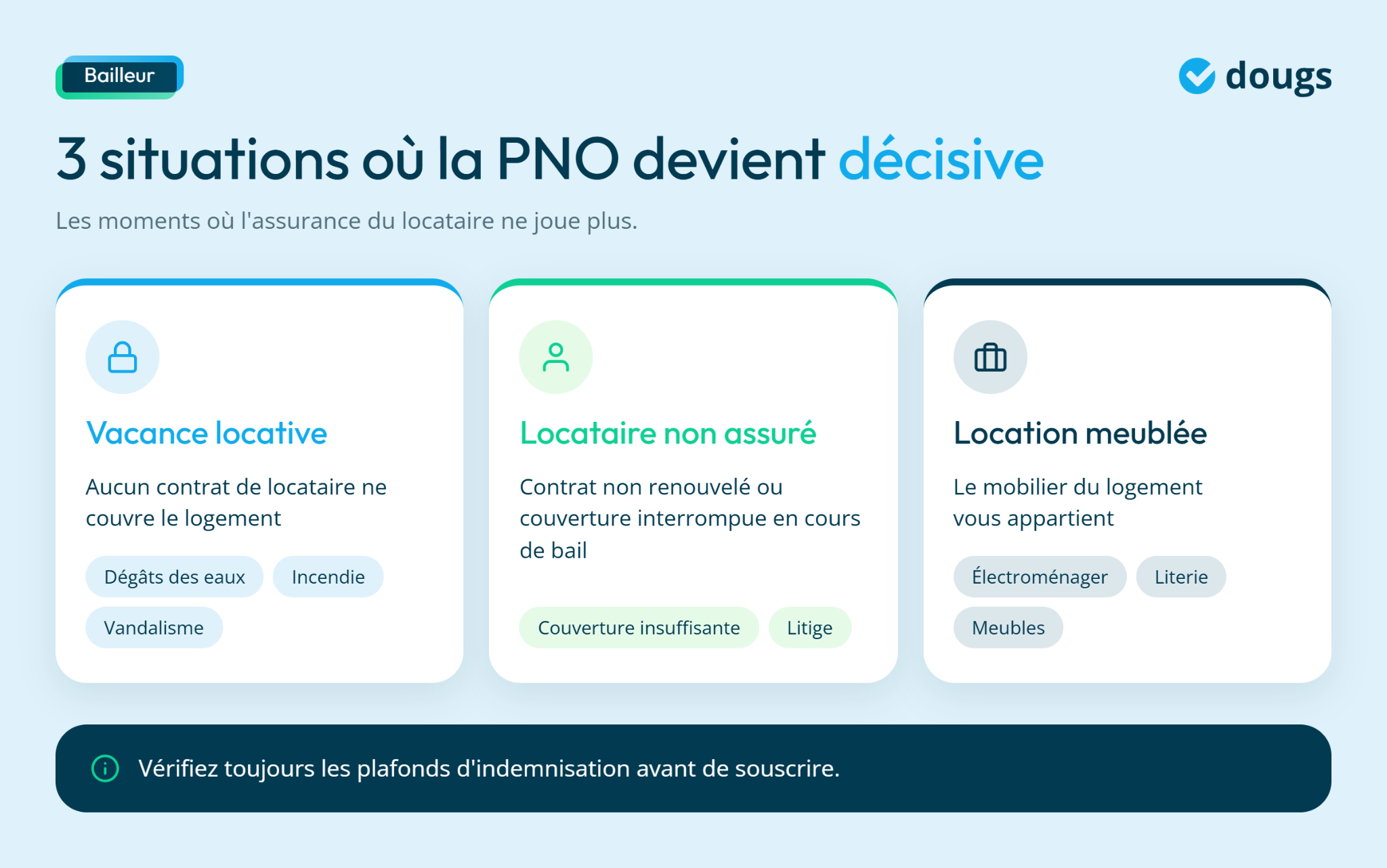 Bailleur

dougs

3 situations où la PNO devient décisive

Les moments où l'assurance du locataire ne joue plus.

Vacance locative

Aucun contrat de locataire ne couvre le logement

Dégâts des eaux
Incendie
Vandalisme

Locataire non assuré

Contrat non renouvelé ou couverture interrompue en cours de bail

Couverture insuffisante
Litige

Location meublée

Le mobilier du logement vous appartient

Électroménager
Literie
Meubles

Vérifiez toujours les plafonds d'indemnisation avant de souscrire.